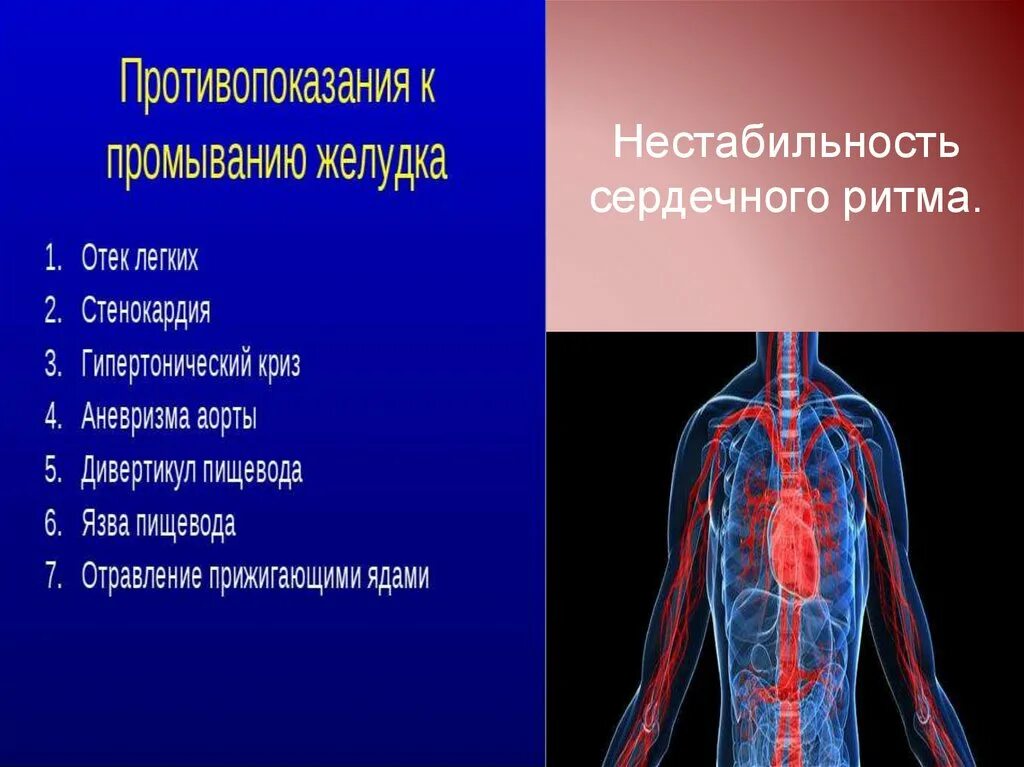 Противопоказания к промыванию желудка

1. Отек легких
2. Стенокардия
3. Гипертонический криз
4. Аневризма аорты
5. Дивертикул пищевода
6. Язва пищевода
7. Отравление прижигающими ядами

Нестабильность сердечного ритма.